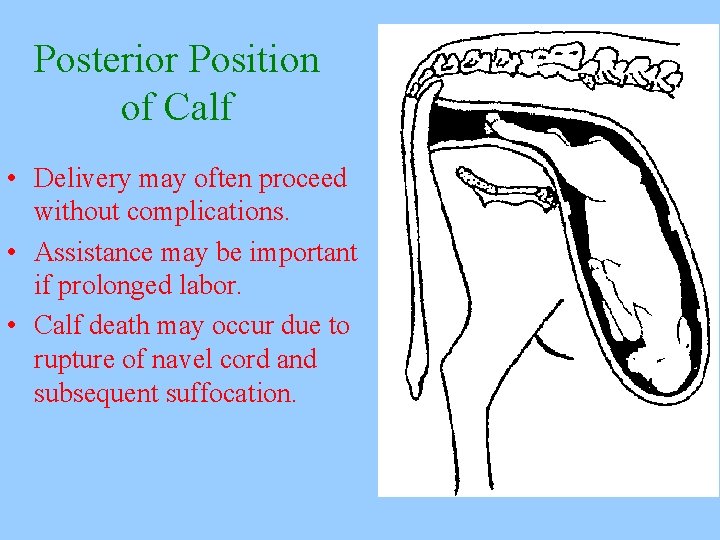 Posterior Position of Calf

• Delivery may often proceed without complications.
• Assistance may be important if prolonged labor.
• Calf death may occur due to rupture of navel cord and subsequent suffocation.